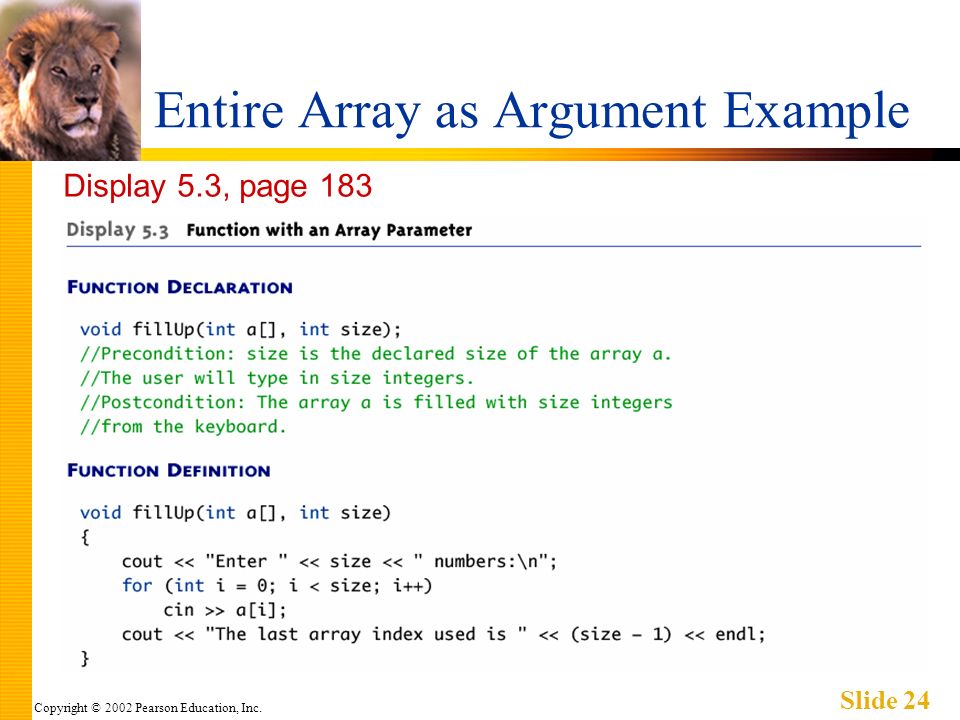 Entire Array as Argument Example

Display 5.3, page 183

Display 5.3 Function with an Array Parameter

FUNCTION DECLARATION

void fillUp(int a[], int size);
//Precondition: size is the declared size of the array a.
//The user will type in size integers.
//Postcondition: The array a is filled with size integers
//from the keyboard.

FUNCTION DEFINITION

void fillUp(int a[], int size)
{
    cout << "Enter " << size << " numbers:\n";
    for (int i = 0; i < size; i++)
        cin >> a[i];
    cout << "The last array index used is " << (size - 1) << endl;
}

Copyright © 2002 Pearson Education, Inc.

Slide 24